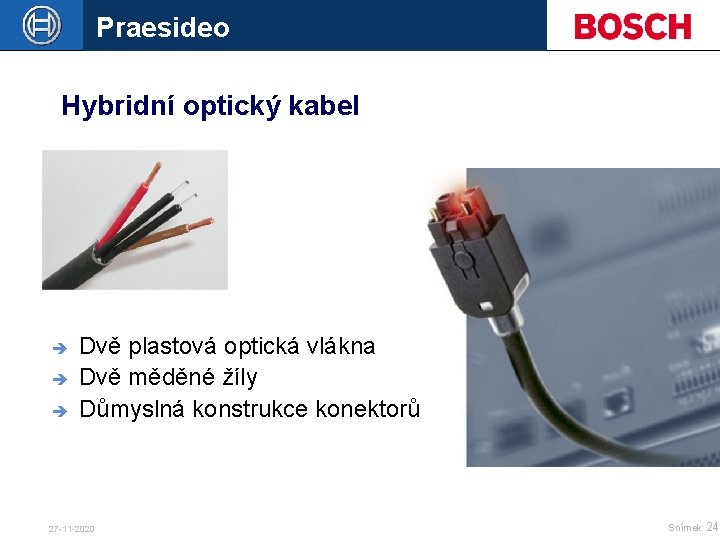 Praesideo

BOSCH

Hybridní optický kabel

➔ Dvě plastová optická vlákna
➔ Dvě měděné žíly
➔ Důmyslná konstrukce konektorů

27-11-2020

Snímek 24